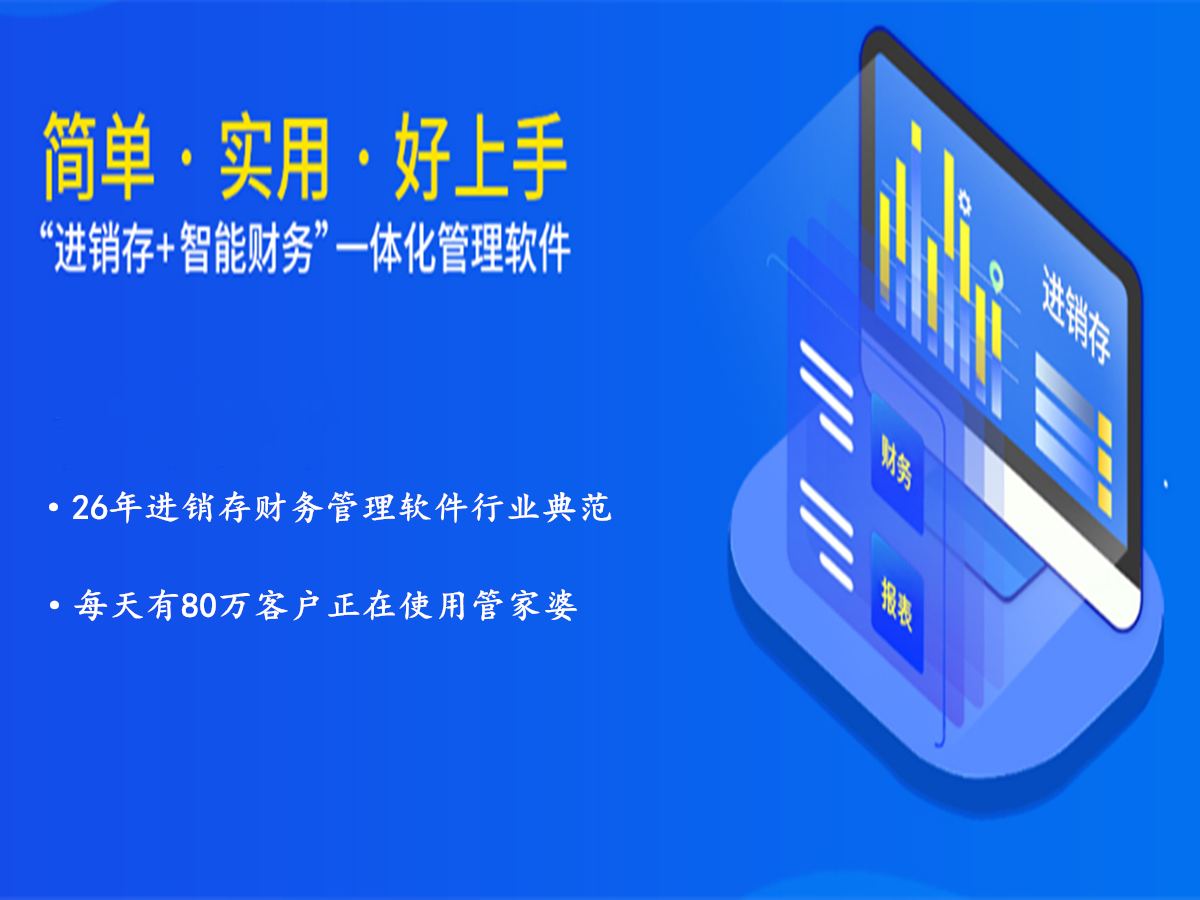 简单 · 实用 · 好上手
“进销存+智能财务”一体化管理软件

• 26年进销存财务管理软件行业典范

• 每天有80万客户正在使用管家婆

进销存

财务

报表